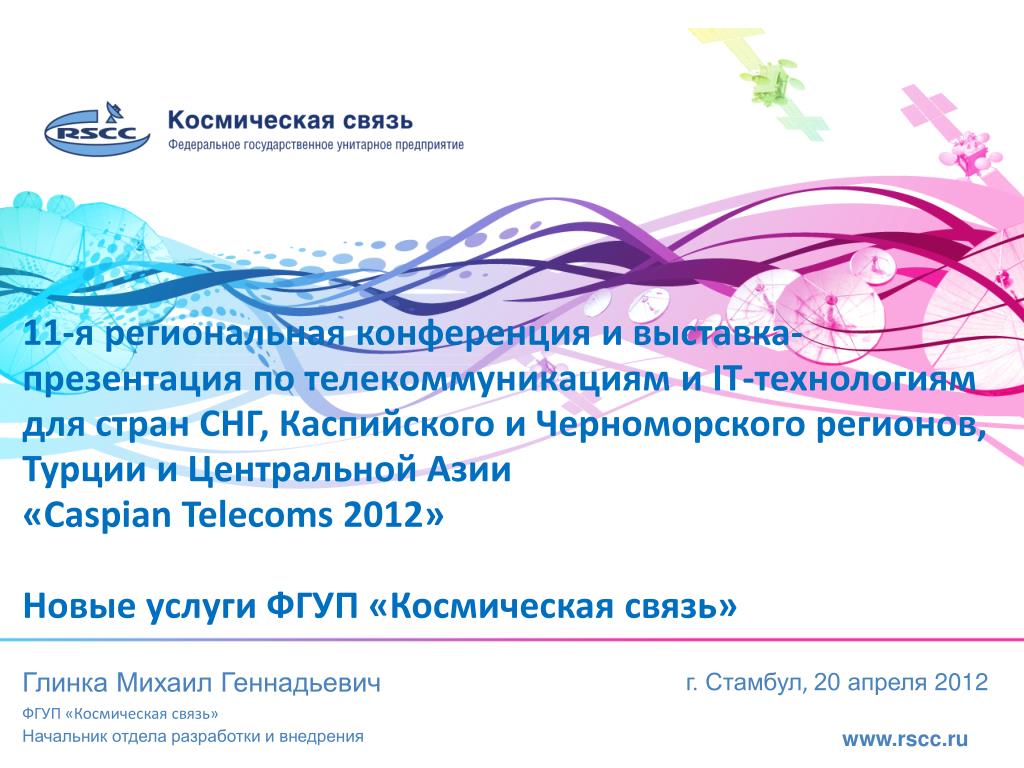 RSCC

Космическая связь
Федеральное государственное унитарное предприятие

11-я региональная конференция и выставка-презентация по телекоммуникациям и IT-технологиям для стран СНГ, Каспийского и Черноморского регионов, Турции и Центральной Азии
«Caspian Telecoms 2012»

Новые услуги ФГУП «Космическая связь»

Глинка Михаил Геннадьевич

ФГУП «Космическая связь»
Начальник отдела разработки и внедрения

г. Стамбул, 20 апреля 2012

www.rscc.ru